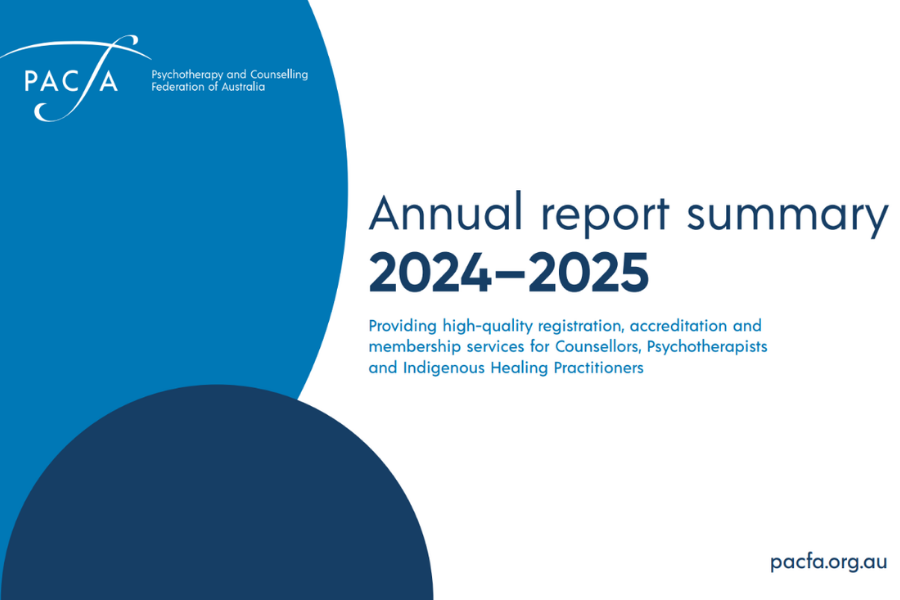 PACFA
Psychotherapy and Counselling Federation of Australia

Annual report summary
2024–2025

Providing high-quality registration, accreditation and membership services for Counsellors, Psychotherapists and Indigenous Healing Practitioners

pacfa.org.au